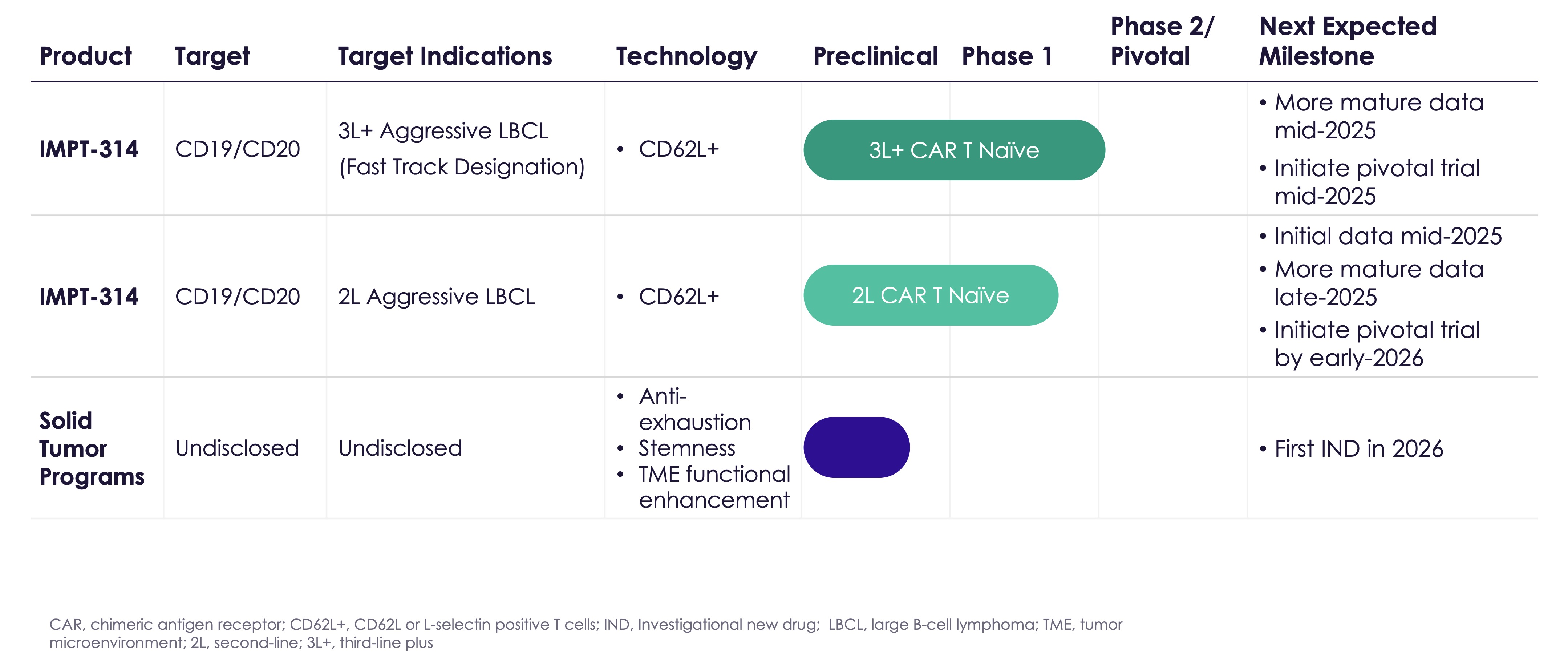 | Product | Target | Target Indications | Technology | Preclinical | Phase 1 | Phase 2/ Pivotal | Next Expected Milestone |
|---|---|---|---|---|---|---|---|
| **IMPT-314** | CD19/CD20 | 3L+ Aggressive LBCL (Fast Track Designation) | • CD62L+ | 3L+ CAR T Naïve | | | • More mature data mid-2025 • Initiate pivotal trial mid-2025 |
| **IMPT-314** | CD19/CD20 | 2L Aggressive LBCL | • CD62L+ | 2L CAR T Naïve | | | • Initial data mid-2025 • More mature data late-2025 • Initiate pivotal trial by early-2026 |
| **Solid Tumor Programs** | Undisclosed | Undisclosed | • Anti-exhaustion • Stemness • TME functional enhancement | | | | • First IND in 2026 |

CAR, chimeric antigen receptor; CD62L+, CD62L or L-selectin positive T cells; IND, Investigational new drug; LBCL, large B-cell lymphoma; TME, tumor microenvironment; 2L, second-line; 3L+, third-line plus